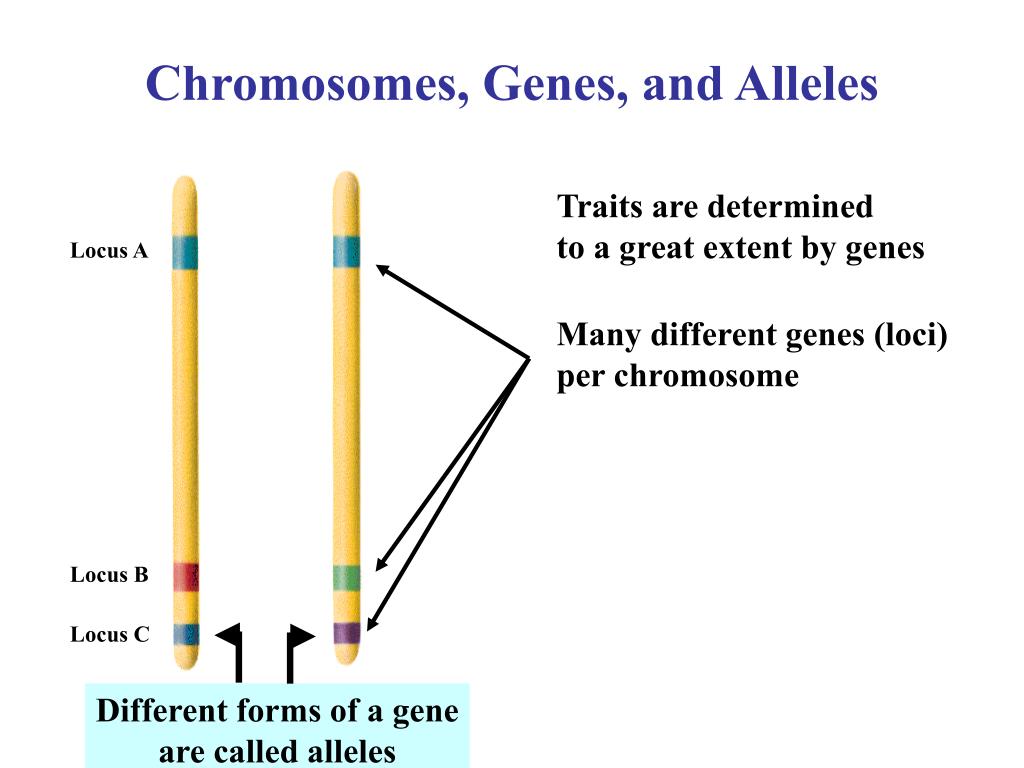 Chromosomes, Genes, and Alleles

Locus A

Locus B

Locus C

Traits are determined to a great extent by genes

Many different genes (loci) per chromosome

Different forms of a gene are called alleles